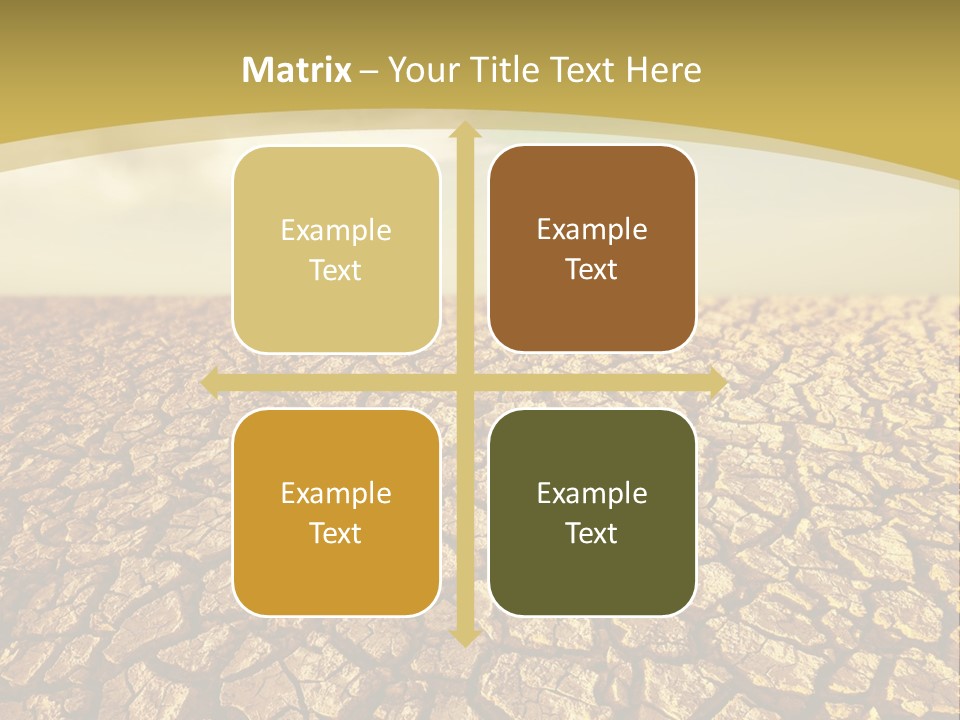 Matrix – Your Title Text Here

Example Text

Example Text

Example Text

Example Text